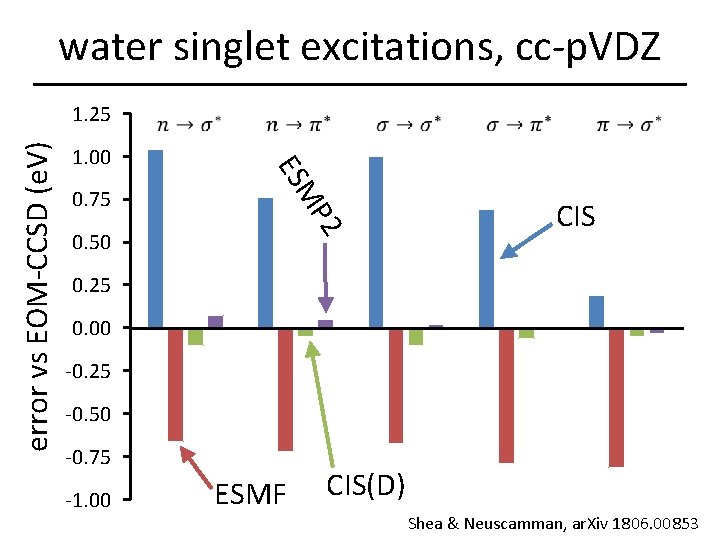 water singlet excitations, cc-pVDZ

error vs EOM-CCSD (eV)

1.25
1.00
0.75
0.50
0.25
0.00
-0.25
-0.50
-0.75
-1.00

$n \rightarrow \sigma^*$
$n \rightarrow \pi^*$
$\sigma \rightarrow \sigma^*$
$\sigma \rightarrow \pi^*$
$\pi \rightarrow \sigma^*$

ESMP2

CIS

ESMF

CIS(D)

Shea & Neuscamman, arXiv 1806.00853